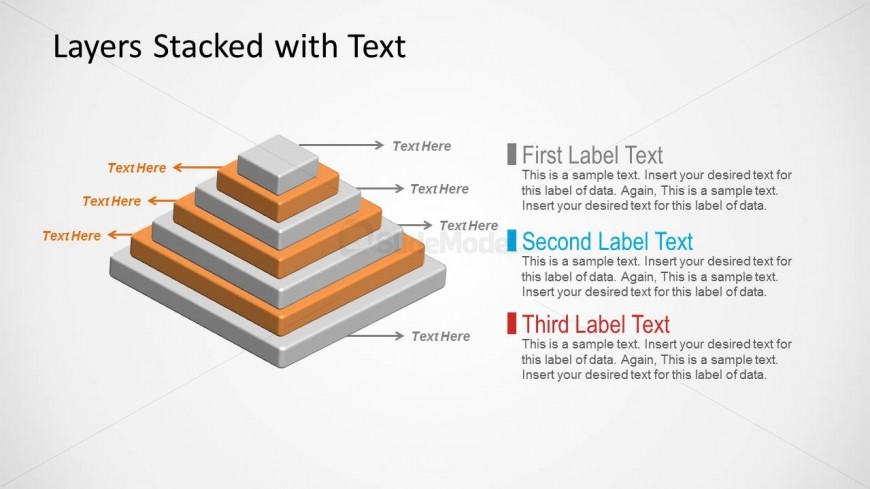 Layers Stacked with Text

Text Here

Text Here

Text Here

Text Here

Text Here

Text Here

Text Here

SlideModel

First Label Text
This is a sample text. Insert your desired text for this label of data. Again, This is a sample text. Insert your desired text for this label of data.

Second Label Text
This is a sample text. Insert your desired text for this label of data. Again, This is a sample text. Insert your desired text for this label of data.

Third Label Text
This is a sample text. Insert your desired text for this label of data. Again, This is a sample text. Insert your desired text for this label of data.